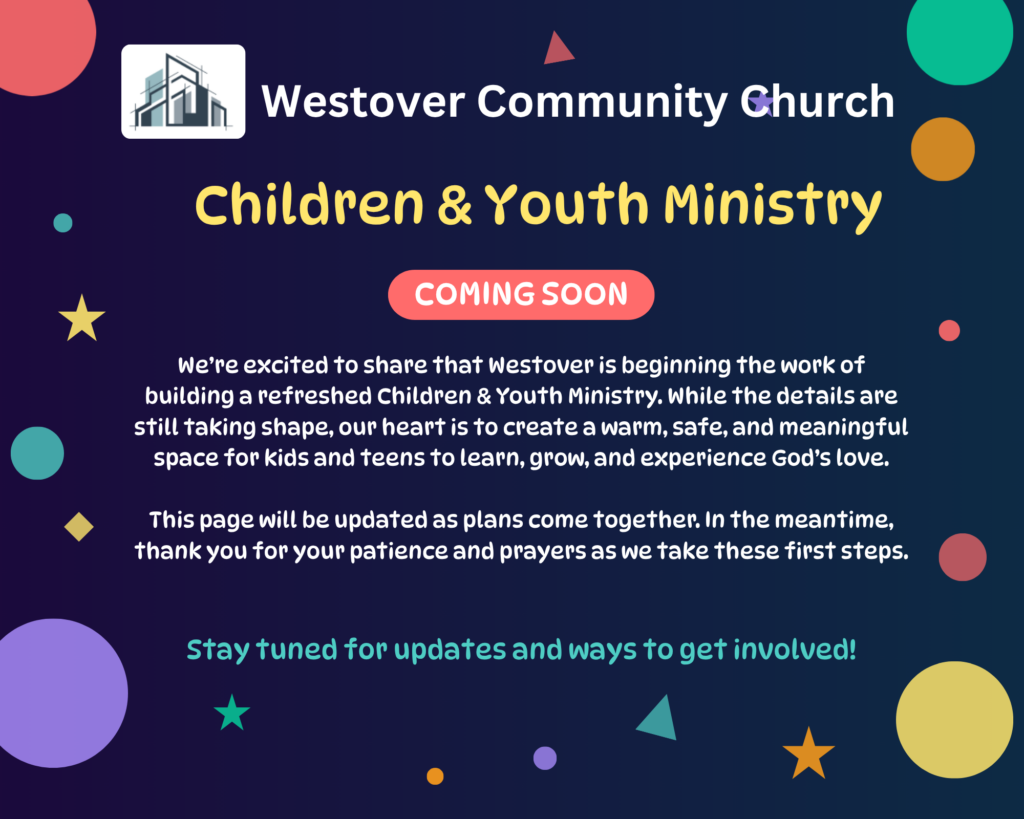 Westover Community Church

Children & Youth Ministry

COMING SOON

We're excited to share that Westover is beginning the work of building a refreshed Children & Youth Ministry. While the details are still taking shape, our heart is to create a warm, safe, and meaningful space for kids and teens to learn, grow, and experience God's love.

This page will be updated as plans come together. In the meantime, thank you for your patience and prayers as we take these first steps.

Stay tuned for updates and ways to get involved!